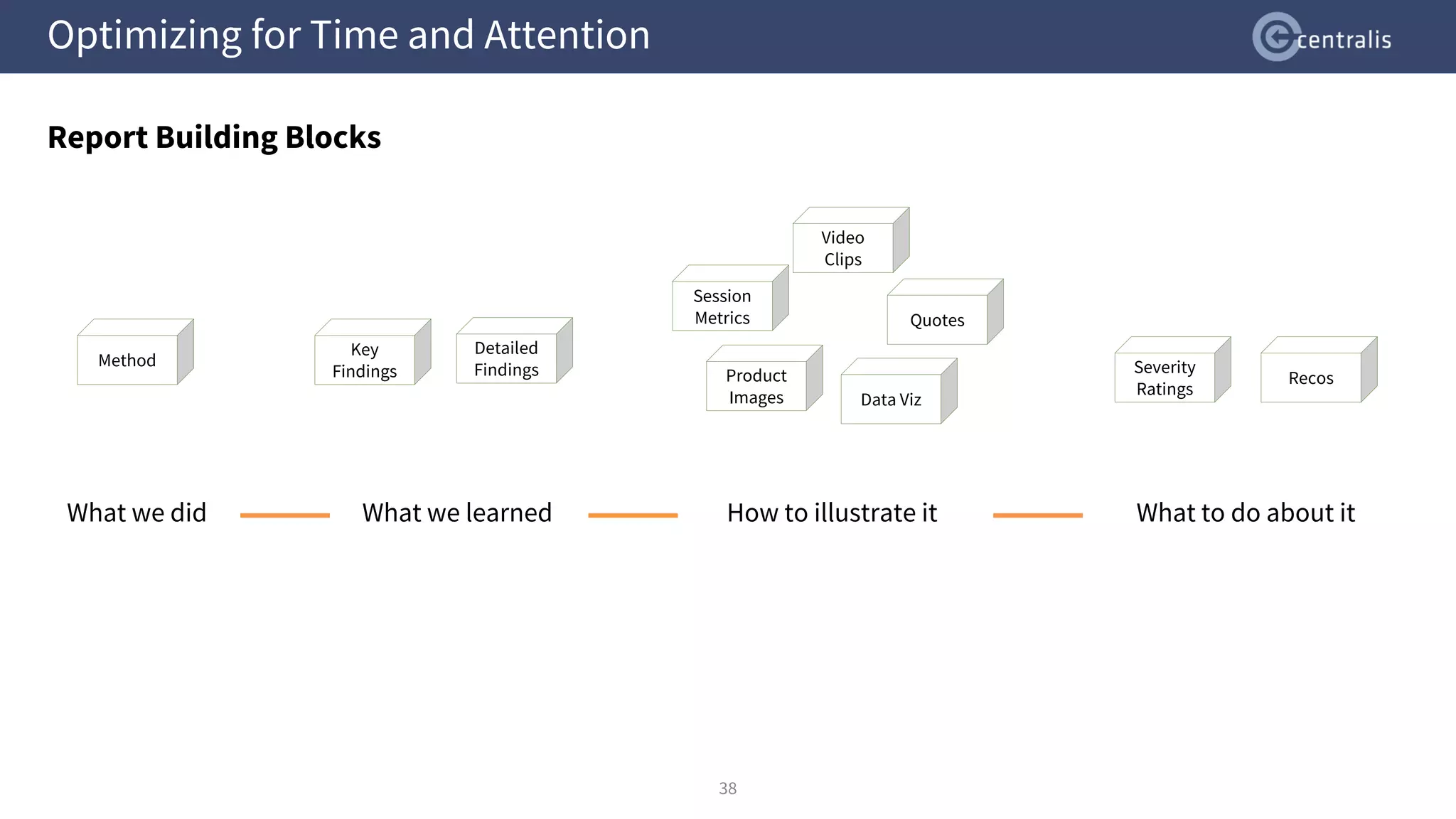 Optimizing for Time and Attention

centralis

Report Building Blocks

Method

Key Findings

Detailed Findings

Video Clips

Session Metrics

Quotes

Product Images

Data Viz

Severity Ratings

Recos

What we did

What we learned

How to illustrate it

What to do about it

38